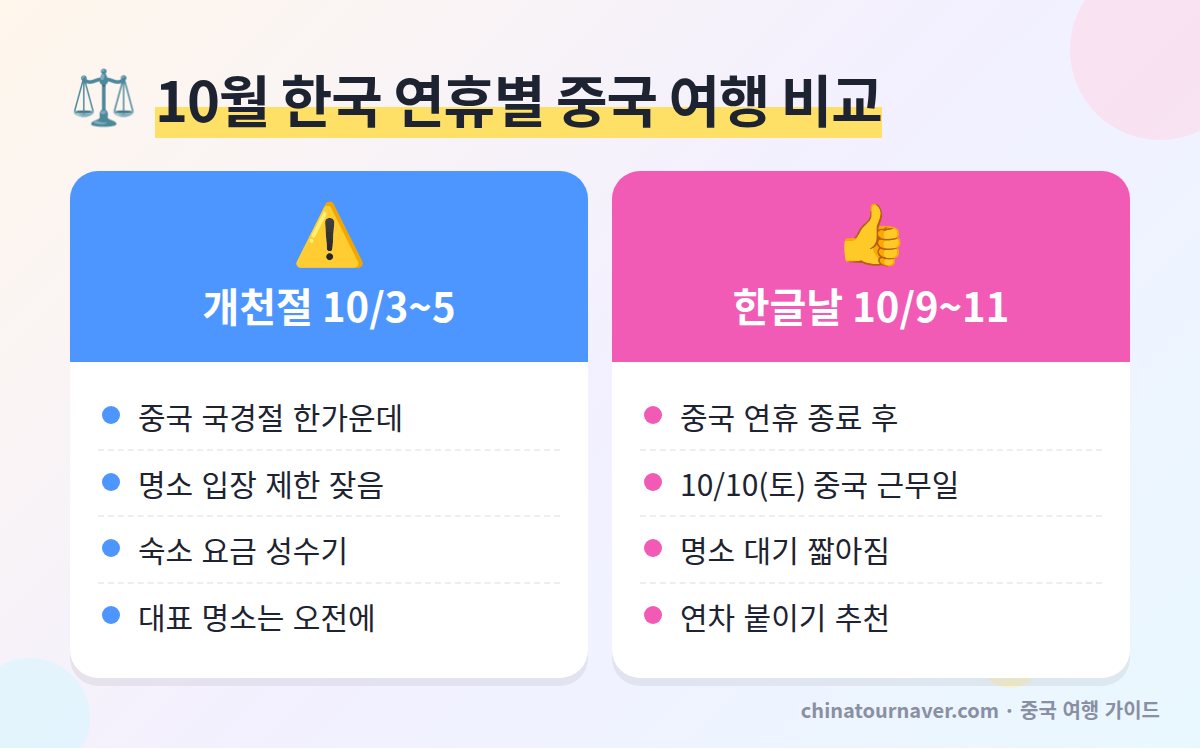 10월 한국 연휴별 중국 여행 비교

개천절 10/3~5

- 중국 국경절 한가운데
- 명소 입장 제한 잦음
- 숙소 요금 성수기
- 대표 명소는 오전에

한글날 10/9~11

- 중국 연휴 종료 후
- 10/10(토) 중국 근무일
- 명소 대기 짧아짐
- 연차 붙이기 추천

chinatournaver.com · 중국 여행 가이드